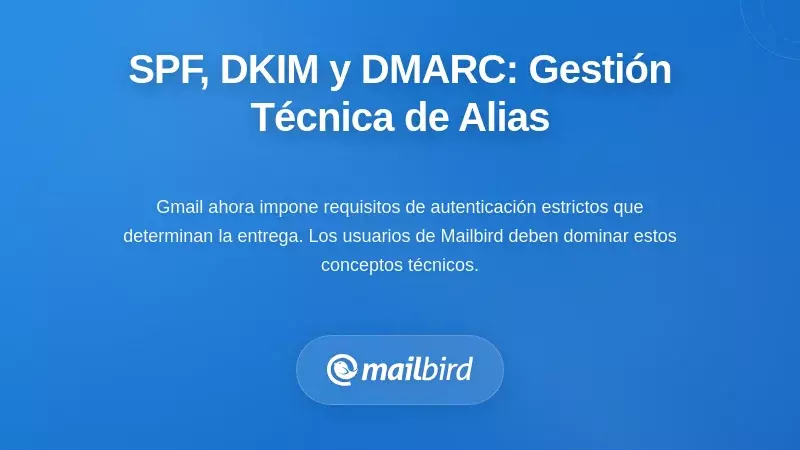 SPF, DKIM y DMARC: Gestión Técnica de Alias

Gmail ahora impone requisitos de autenticación estrictos que determinan la entrega. Los usuarios de Mailbird deben dominar estos conceptos técnicos.

mailbird